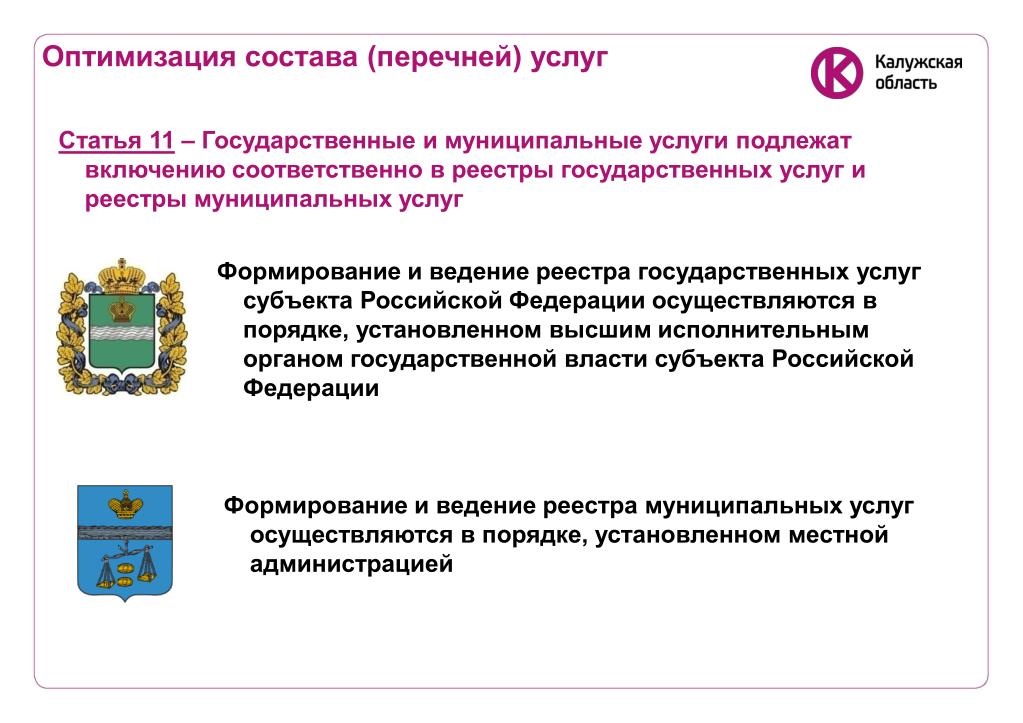 Оптимизация состава (перечней) услуг

Калужская область

Статья 11 – Государственные и муниципальные услуги подлежат включению соответственно в реестры государственных услуг и реестры муниципальных услуг

Формирование и ведение реестра государственных услуг субъекта Российской Федерации осуществляются в порядке, установленном высшим исполнительным органом государственной власти субъекта Российской Федерации

Формирование и ведение реестра муниципальных услуг осуществляются в порядке, установленном местной администрацией